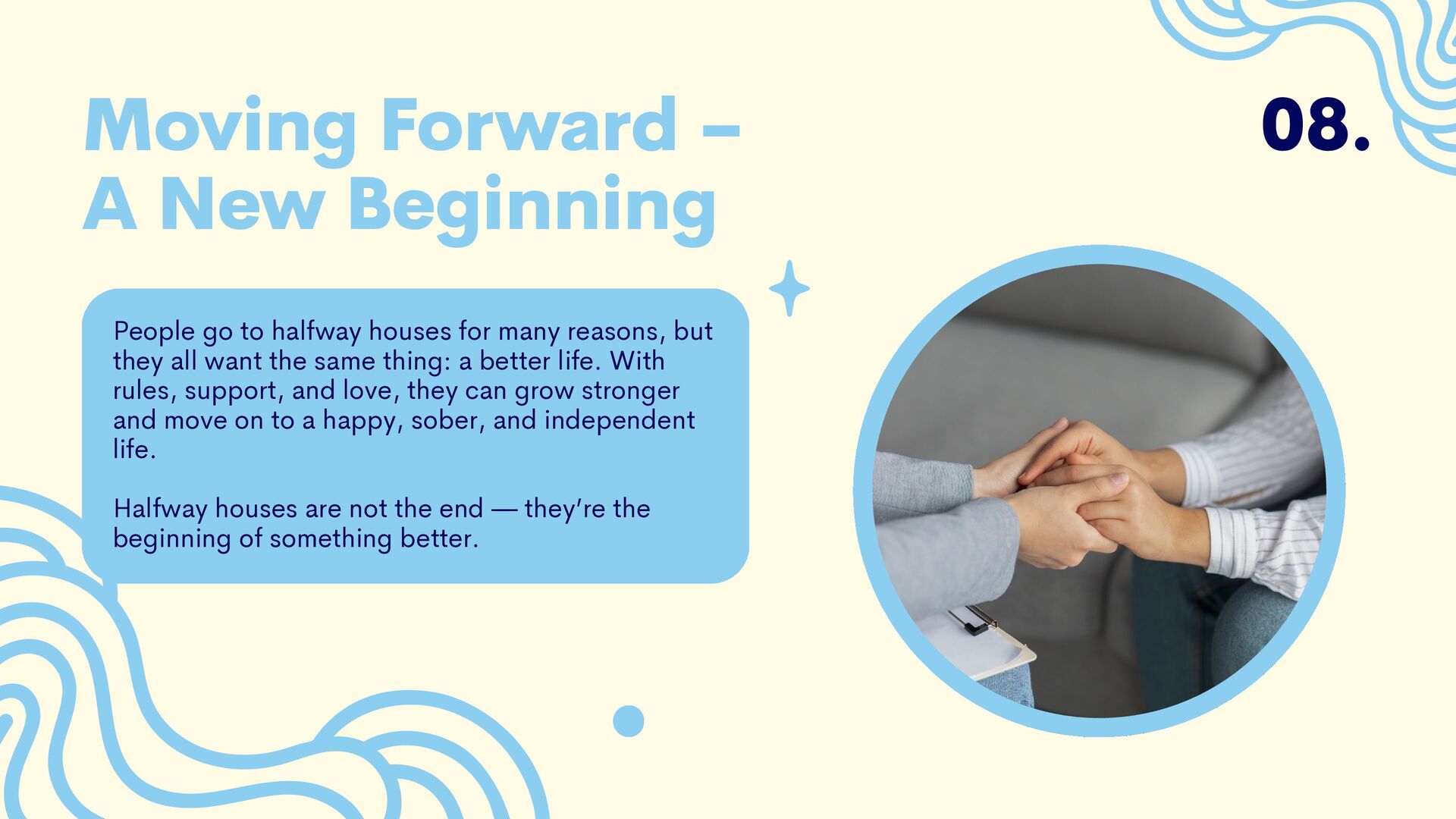 Moving Forward – A New Beginning

08.

People go to halfway houses for many reasons, but they all want the same thing: a better life. With rules, support, and love, they can grow stronger and move on to a happy, sober, and independent life.

Halfway houses are not the end — they're the beginning of something better.